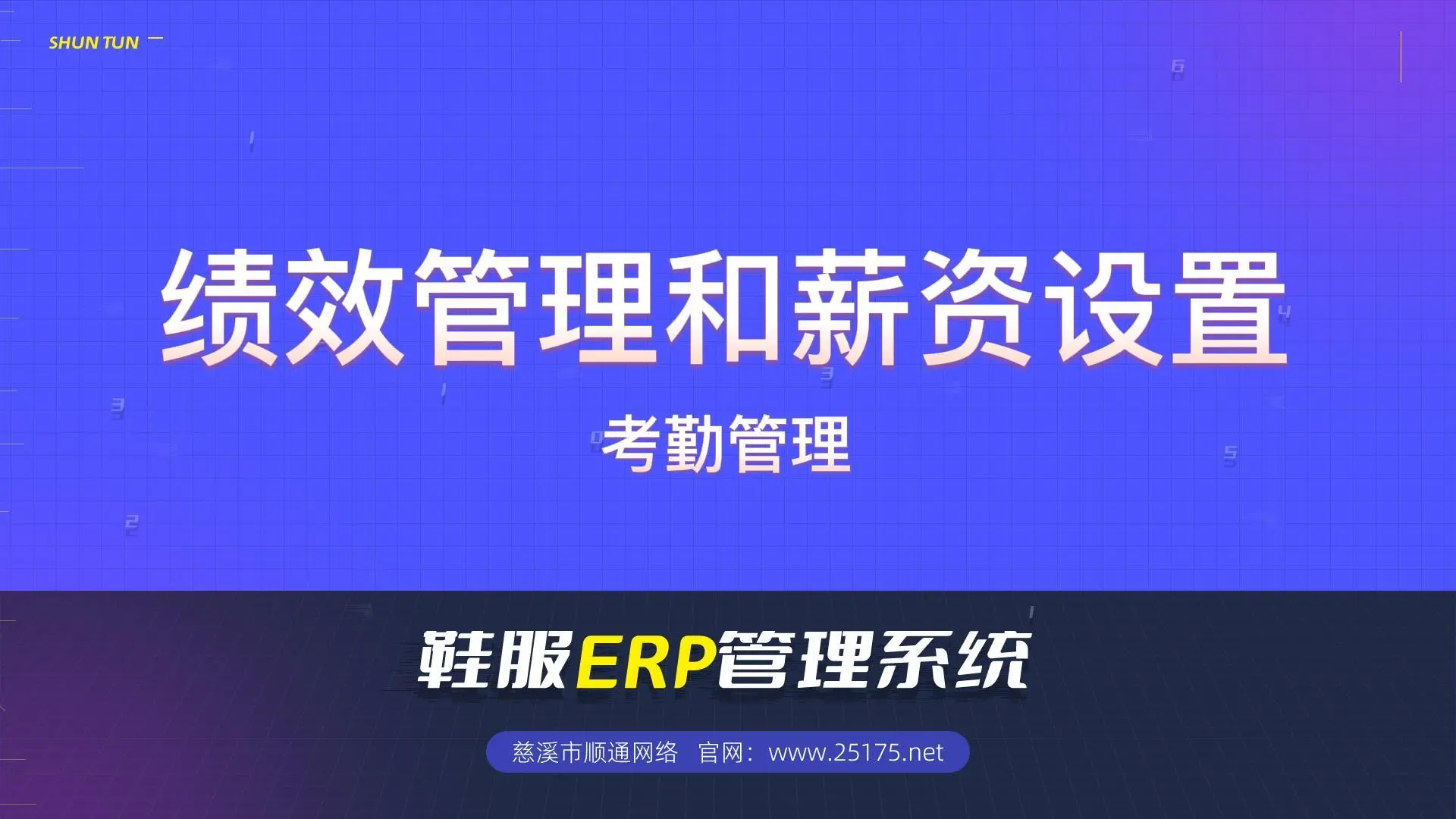 SHUN TUN

绩效管理和薪资设置

考勤管理

鞋服ERP管理系统

慈溪市顺通网络　官网：www.25175.net